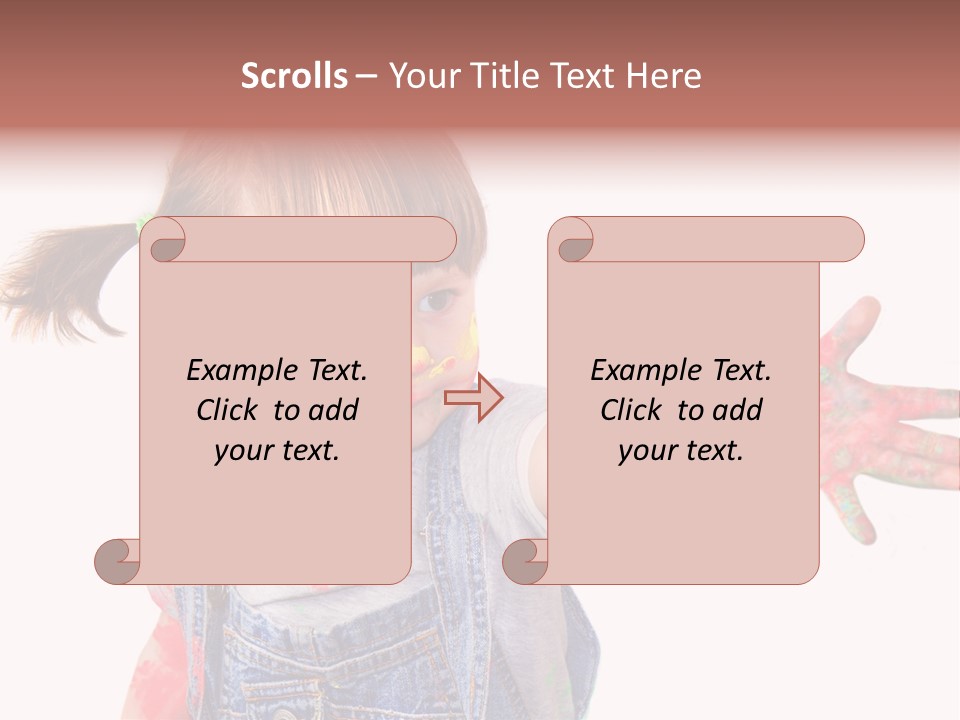 Scrolls – Your Title Text Here

Example Text. Click to add your text.

Example Text. Click to add your text.